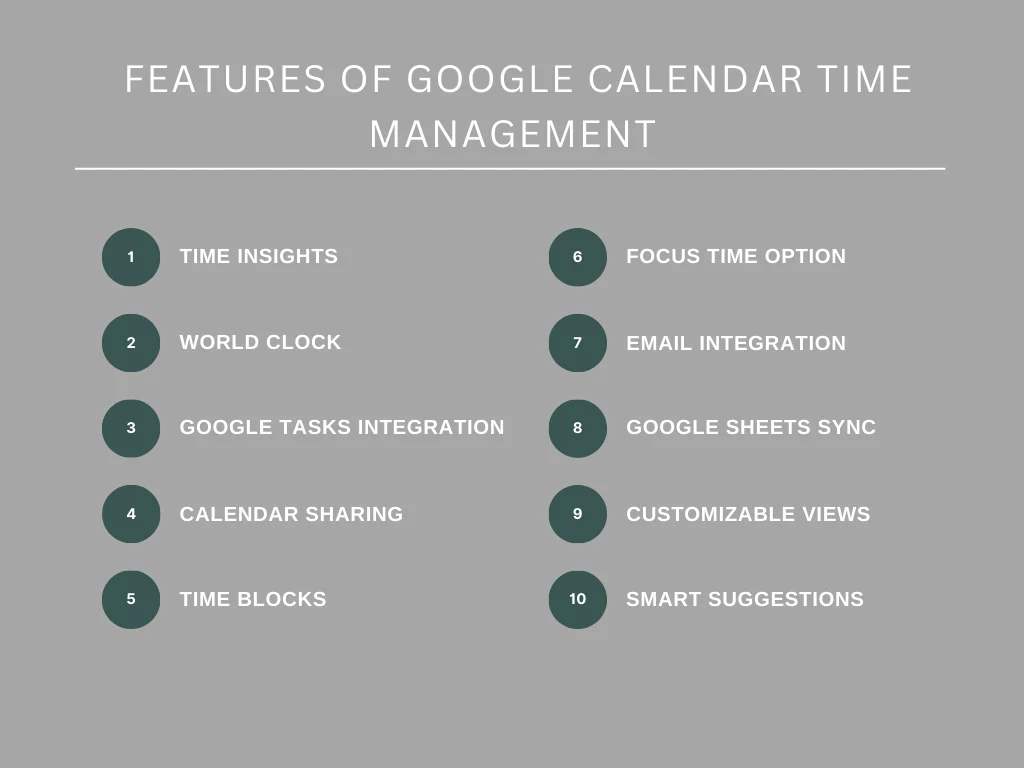 FEATURES OF GOOGLE CALENDAR TIME MANAGEMENT

1 TIME INSIGHTS

2 WORLD CLOCK

3 GOOGLE TASKS INTEGRATION

4 CALENDAR SHARING

5 TIME BLOCKS

6 FOCUS TIME OPTION

7 EMAIL INTEGRATION

8 GOOGLE SHEETS SYNC

9 CUSTOMIZABLE VIEWS

10 SMART SUGGESTIONS